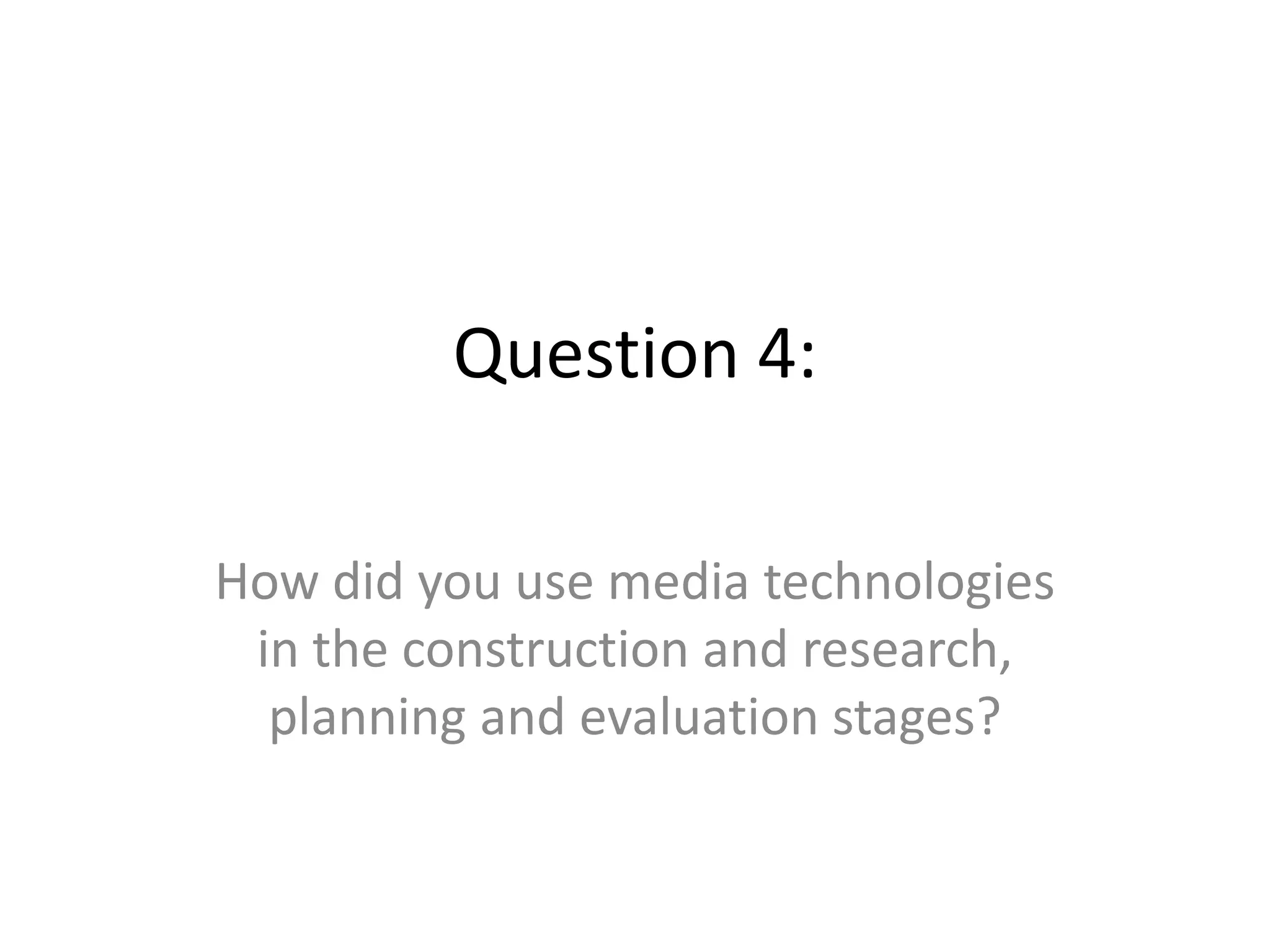 Question 4:

How did you use media technologies in the construction and research, planning and evaluation stages?